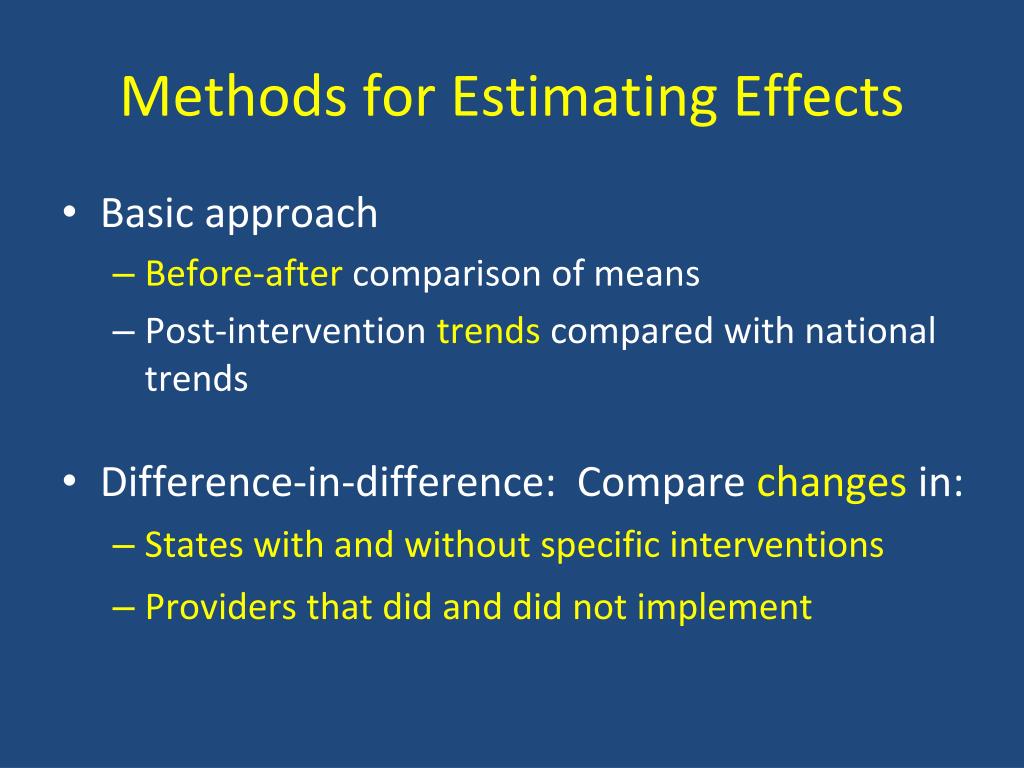 Methods for Estimating Effects

• Basic approach
– Before-after comparison of means
– Post-intervention trends compared with national trends

• Difference-in-difference: Compare changes in:
– States with and without specific interventions
– Providers that did and did not implement